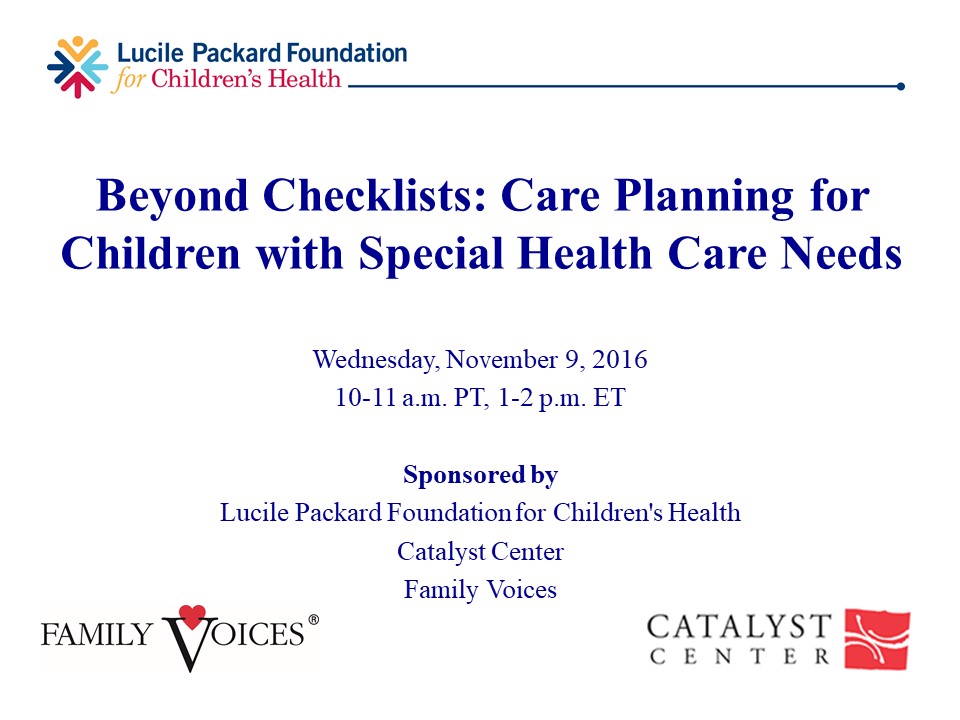 Lucile Packard Foundation
for Children's Health

Beyond Checklists: Care Planning for Children with Special Health Care Needs

Wednesday, November 9, 2016
10-11 a.m. PT, 1-2 p.m. ET

Sponsored by
Lucile Packard Foundation for Children's Health
Catalyst Center
Family Voices

FAMILY VOICES®

CATALYST CENTER